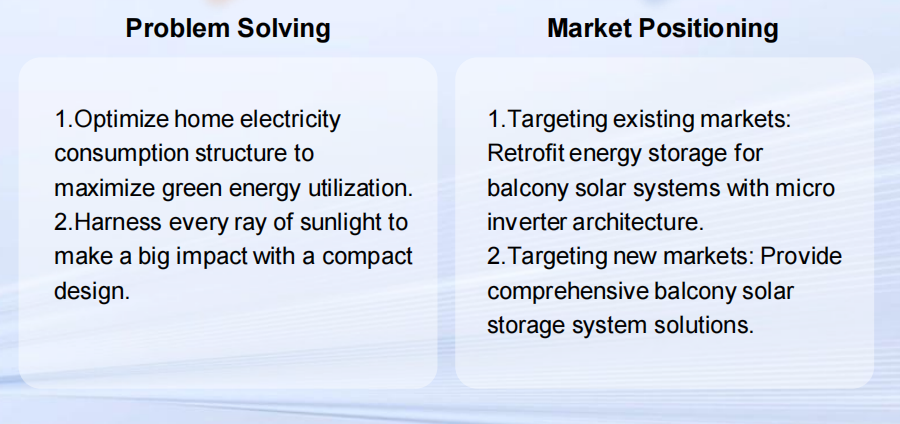 Problem Solving

1.Optimize home electricity consumption structure to maximize green energy utilization.
2.Harness every ray of sunlight to make a big impact with a compact design.

Market Positioning

1.Targeting existing markets: Retrofit energy storage for balcony solar systems with micro inverter architecture.
2.Targeting new markets: Provide comprehensive balcony solar storage system solutions.